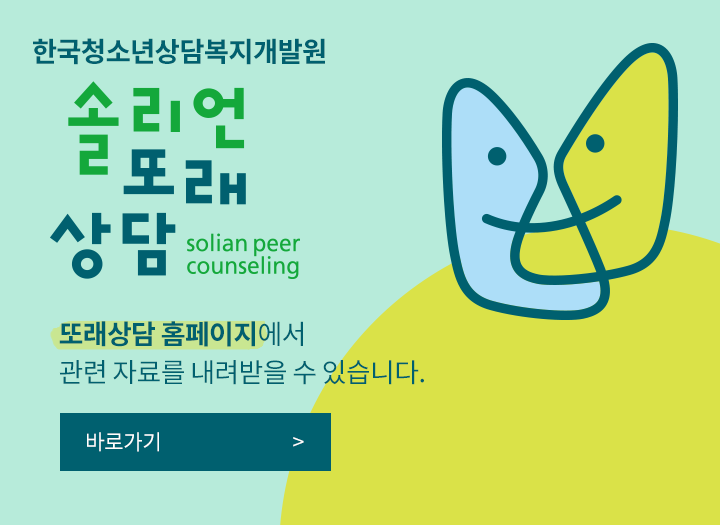 한국청소년상담복지개발원

솔리언
또래
상담
solian peer counseling

또래상담 홈페이지에서
관련 자료를 내려받을 수 있습니다.

바로가기 >